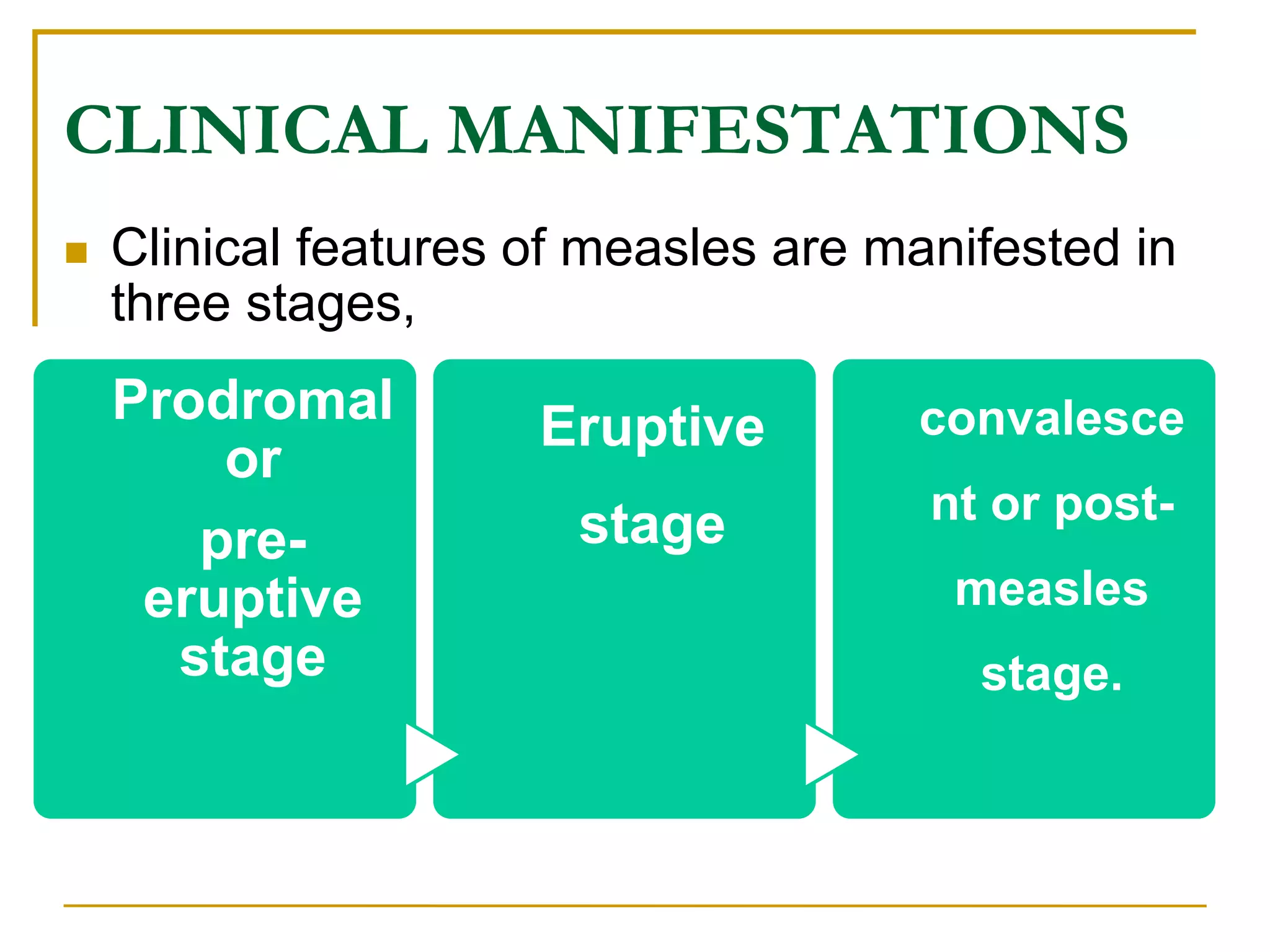 CLINICAL MANIFESTATIONS

Clinical features of measles are manifested in three stages,

Prodromal or pre-eruptive stage

Eruptive stage

convalescent or post-measles stage.